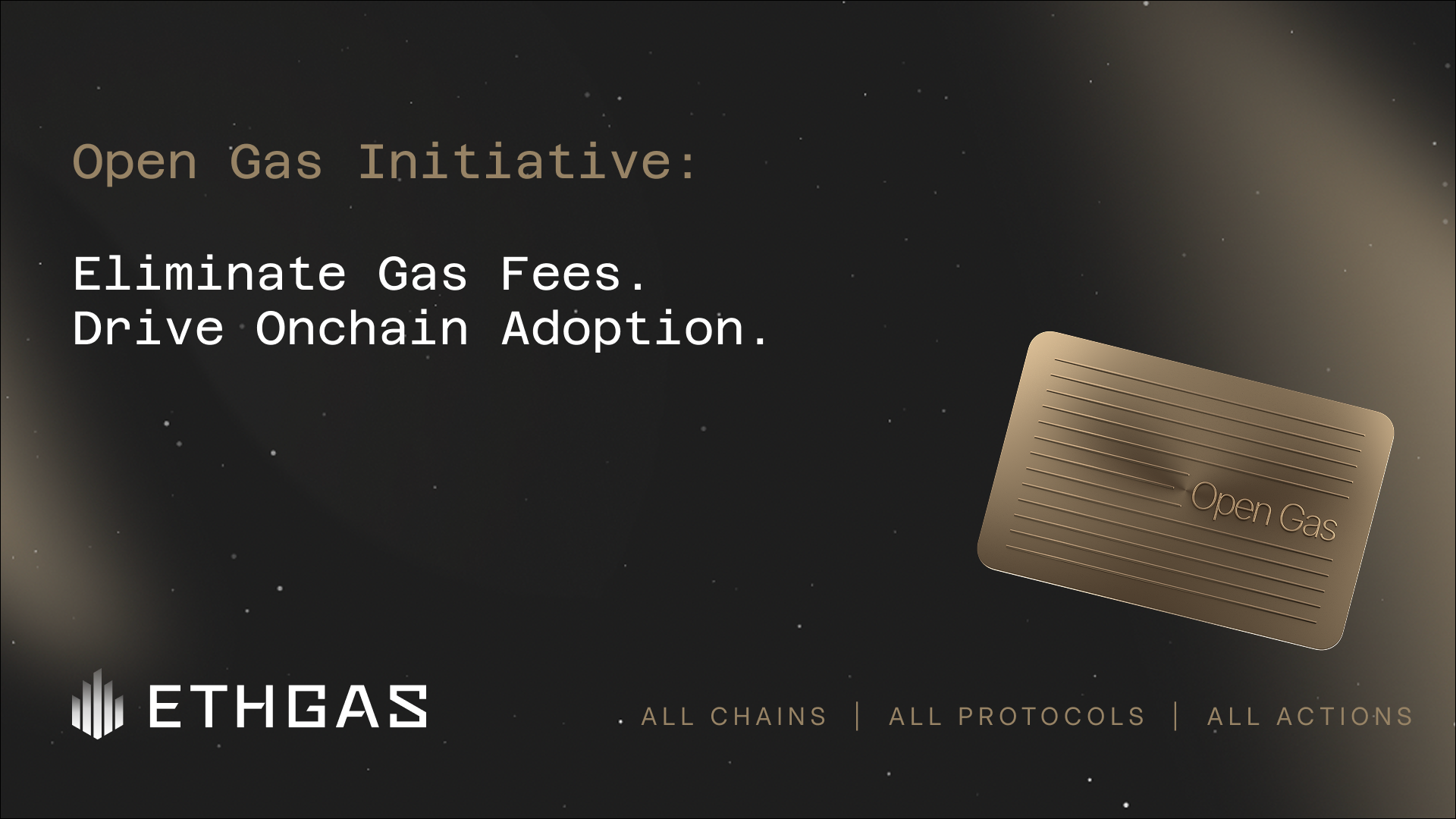 Open Gas Initiative:

Eliminate Gas Fees.
Drive Onchain Adoption.

Open Gas

ETHGAS

ALL CHAINS | ALL PROTOCOLS | ALL ACTIONS